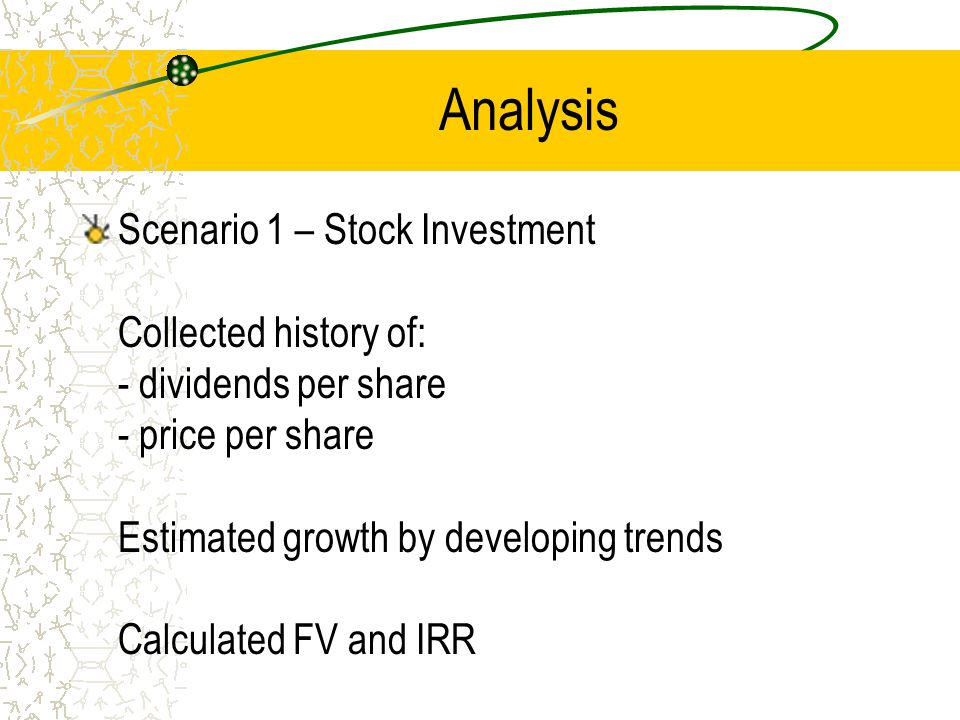 Analysis

Scenario 1 – Stock Investment

Collected history of:
- dividends per share
- price per share

Estimated growth by developing trends

Calculated FV and IRR